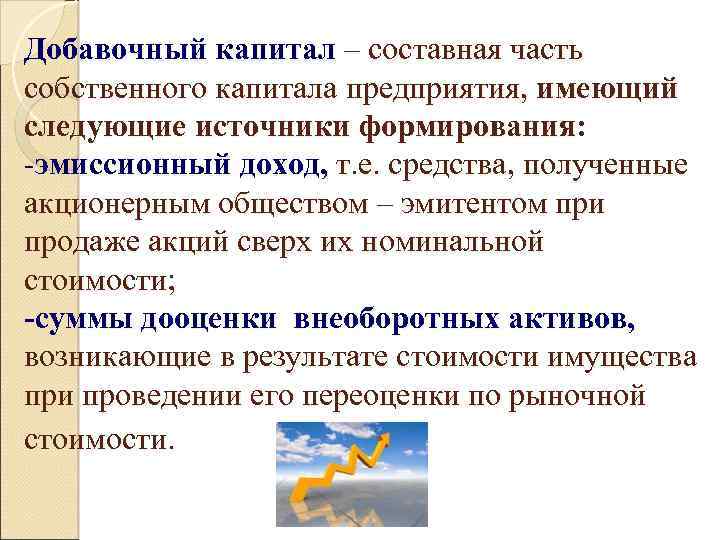 Добавочный капитал – составная часть собственного капитала предприятия, имеющий следующие источники формирования:
-эмиссионный доход, т.е. средства, полученные акционерным обществом – эмитентом при продаже акций сверх их номинальной стоимости;
-суммы дооценки внеоборотных активов, возникающие в результате стоимости имущества при проведении его переоценки по рыночной стоимости.